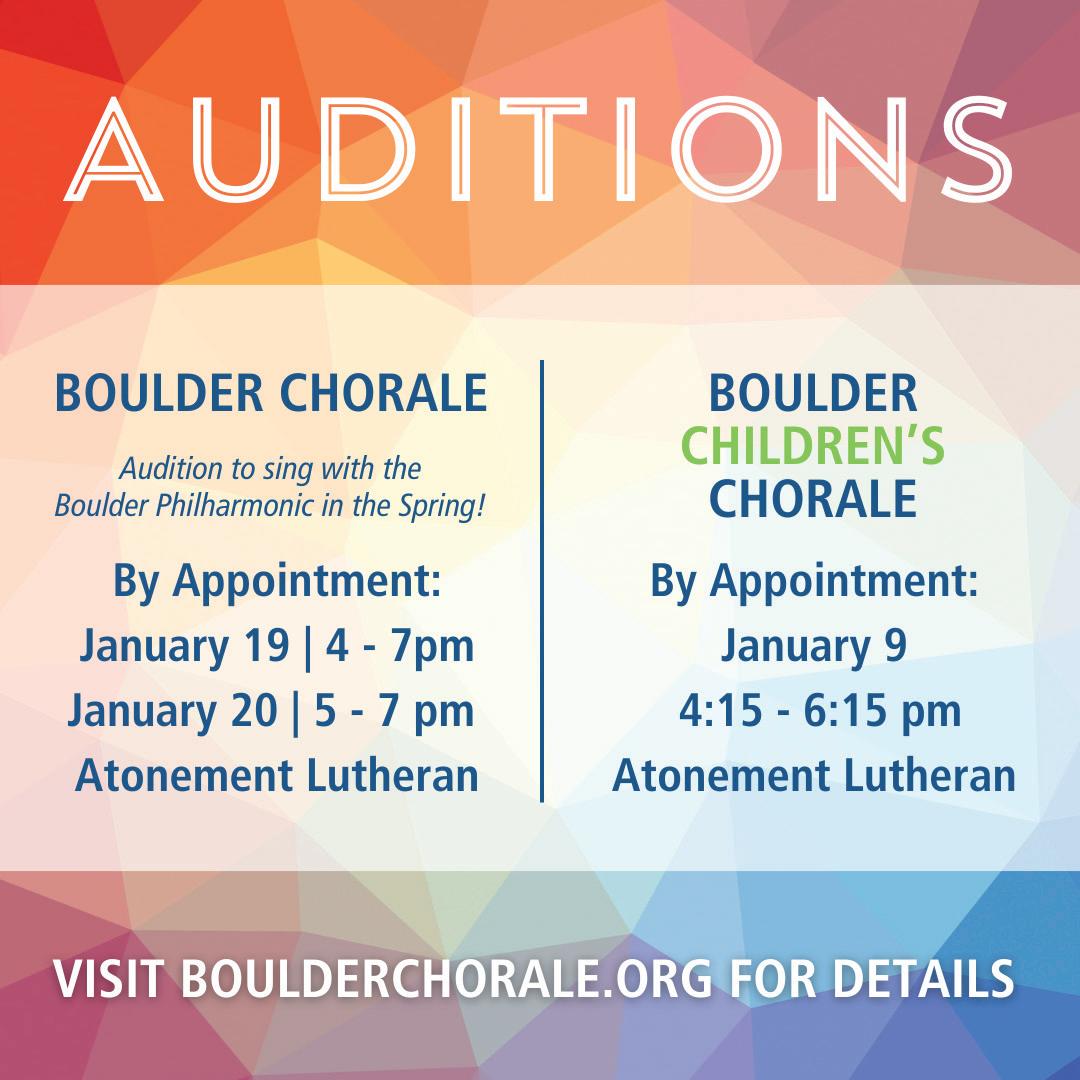 AUDITIONS

BOULDER CHORALE

Audition to sing with the Boulder Philharmonic in the Spring!

By Appointment:
January 19 | 4 - 7pm
January 20 | 5 - 7 pm
Atonement Lutheran

BOULDER
CHILDREN'S
CHORALE

By Appointment:
January 9
4:15 - 6:15 pm
Atonement Lutheran

VISIT BOULDERCHORALE.ORG FOR DETAILS